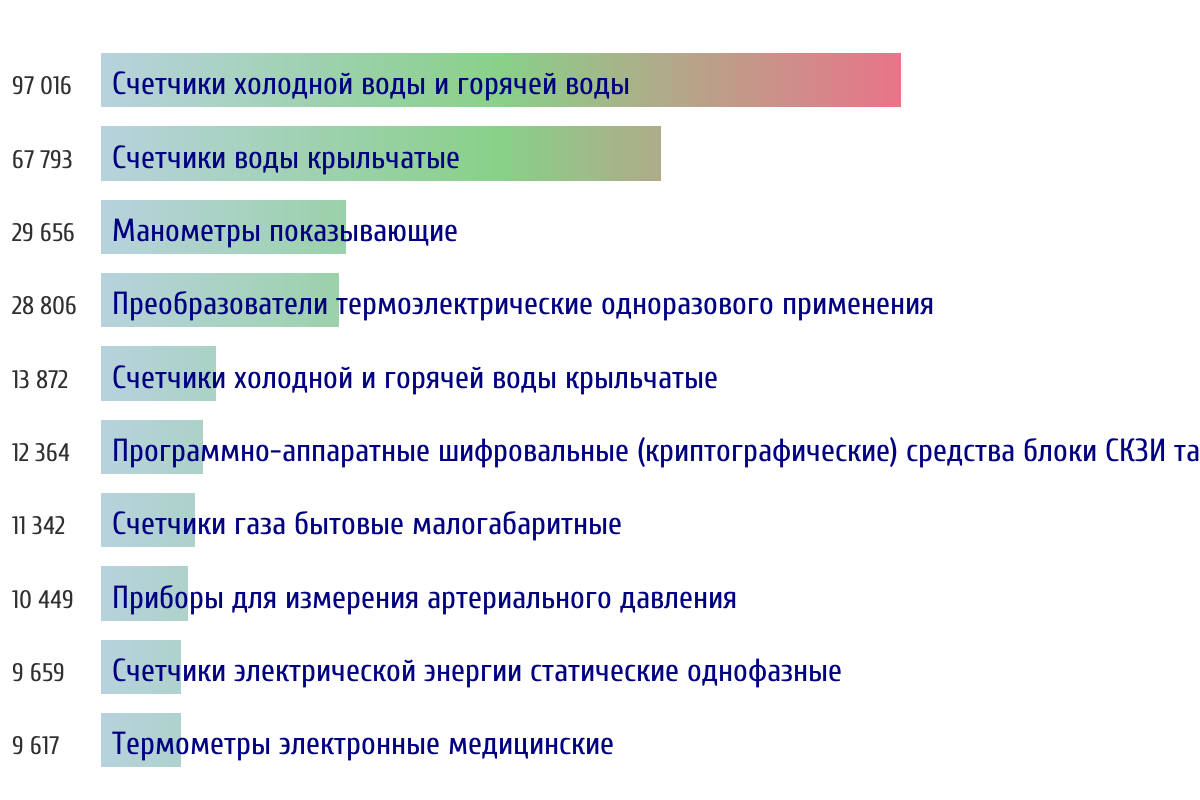 97 016 Счетчики холодной воды и горячей воды

67 793 Счетчики воды крыльчатые

29 656 Манометры показывающие

28 806 Преобразователи термоэлектрические одноразового применения

13 872 Счетчики холодной и горячей воды крыльчатые

12 364 Программно-аппаратные шифровальные (криптографические) средства блоки СКЗИ та

11 342 Счетчики газа бытовые малогабаритные

10 449 Приборы для измерения артериального давления

9 659 Счетчики электрической энергии статические однофазные

9 617 Термометры электронные медицинские